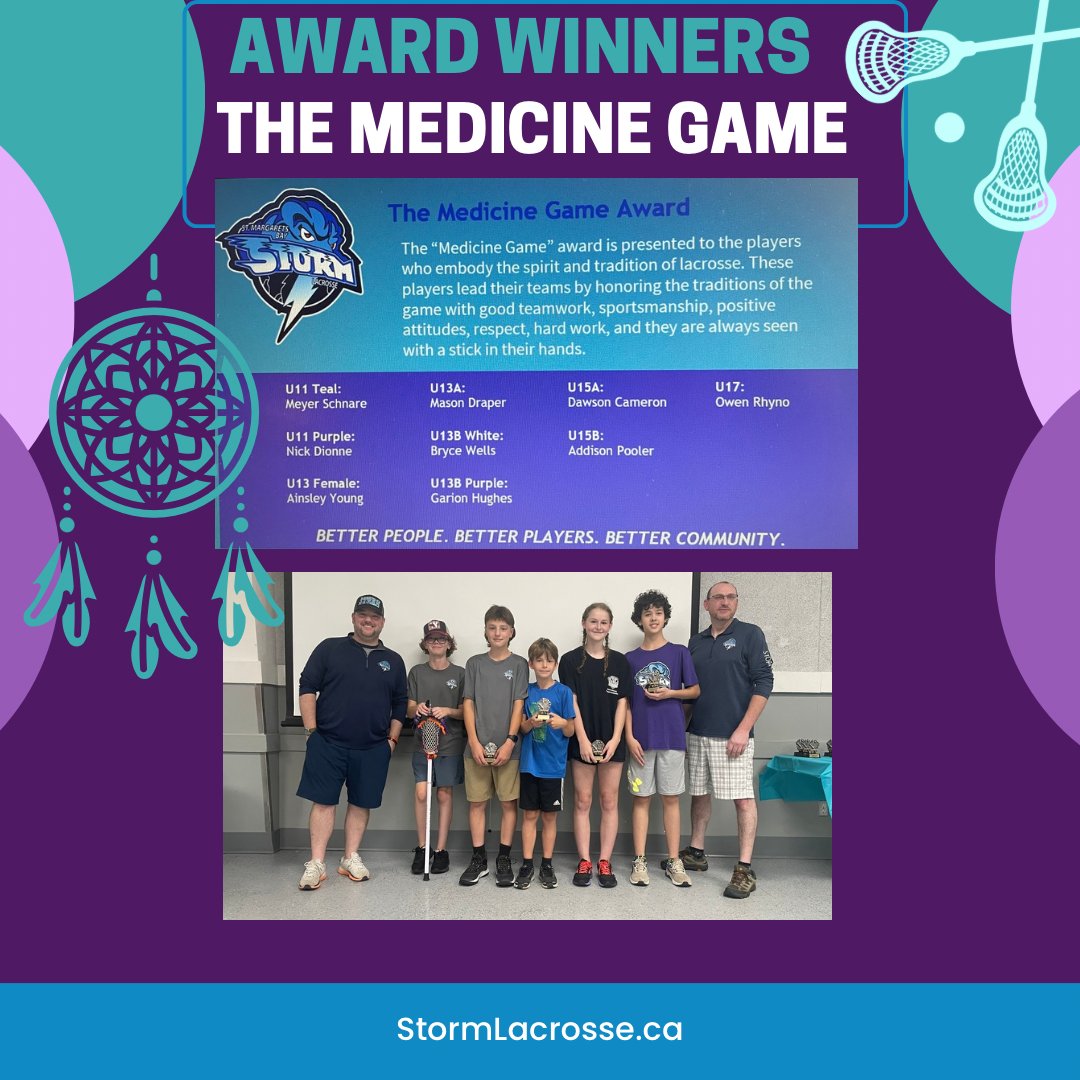 AWARD WINNERS
THE MEDICINE GAME

ST. MARGARETS BAY STORM LACROSSE

The Medicine Game Award

The "Medicine Game" award is presented to the players who embody the spirit and tradition of lacrosse. These players lead their teams by honoring the traditions of the game with good teamwork, sportsmanship, positive attitudes, respect, hard work, and they are always seen with a stick in their hands.

U11 Teal:
Meyer Schnare

U11 Purple:
Nick Dionne

U13 Female:
Ainsley Young

U13A:
Mason Draper

U13B White:
Bryce Wells

U13B Purple:
Garion Hughes

U15A:
Dawson Cameron

U15B:
Addison Pooler

U17:
Owen Rhyno

BETTER PEOPLE. BETTER PLAYERS. BETTER COMMUNITY.

StormLacrosse.ca